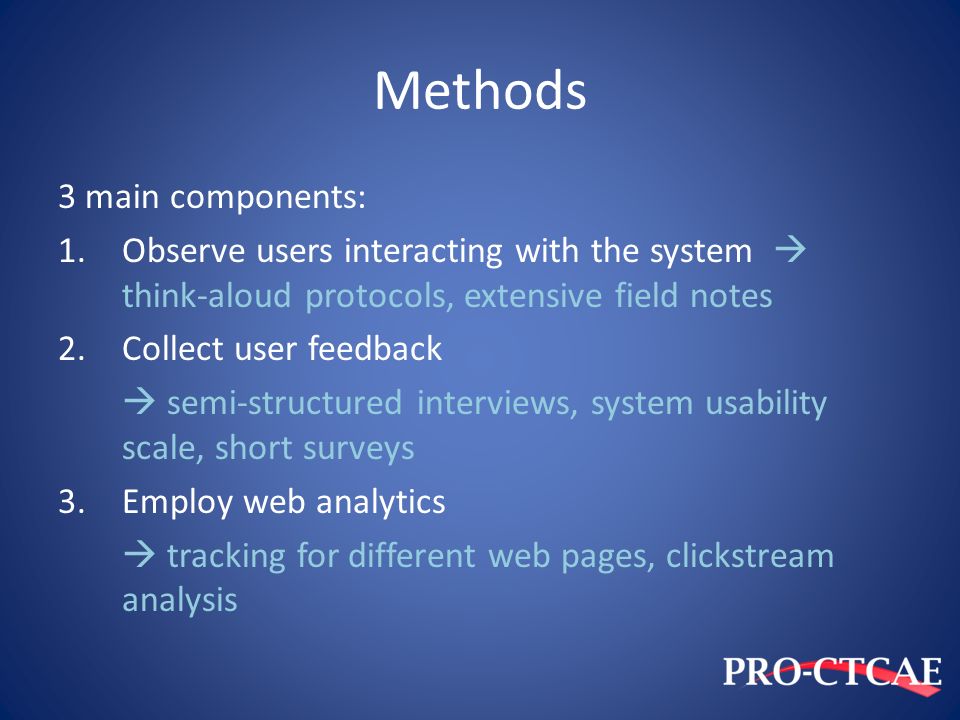 Methods

3 main components:

1. Observe users interacting with the system → think-aloud protocols, extensive field notes

2. Collect user feedback

→ semi-structured interviews, system usability scale, short surveys

3. Employ web analytics

→ tracking for different web pages, clickstream analysis

PRO-CTCAE